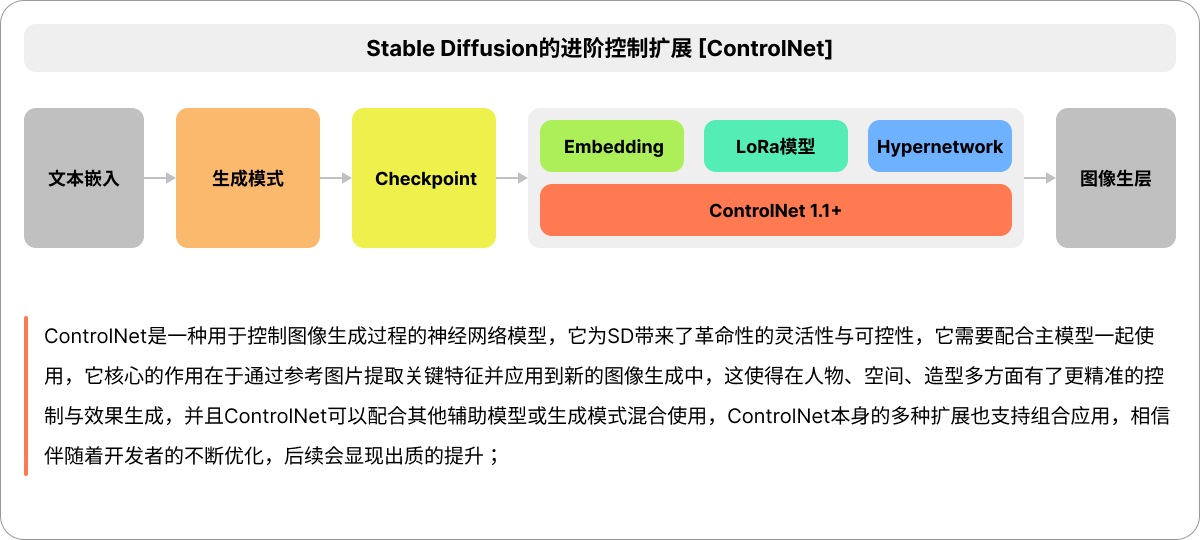 Stable Diffusion的进阶控制扩展 [ControlNet]

文本嵌入

生成模式

Checkpoint

Embedding

LoRa模型

Hypernetwork

ControlNet 1.1+

图像生层

ControlNet是一种用于控制图像生成过程的神经网络模型，它为SD带来了革命性的灵活性与可控性，它需要配合主模型一起使用，它核心的作用在于通过参考图片提取关键特征并应用到新的图像生成中，这使得在人物、空间、造型多方面有了更精准的控制与效果生成，并且ControlNet可以配合其他辅助模型或生成模式混合使用，ControlNet本身的多种扩展也支持组合应用，相信伴随着开发者的不断优化，后续会显现出质的提升；